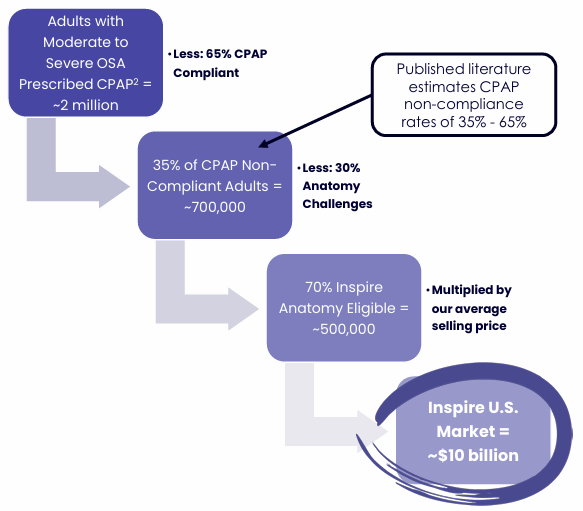 Adults with Moderate to Severe OSA Prescribed CPAP$^2$ = ~2 million

• Less: 65% CPAP Compliant

Published literature estimates CPAP non-compliance rates of 35% - 65%

35% of CPAP Non-Compliant Adults = ~700,000

• Less: 30% Anatomy Challenges

70% Inspire Anatomy Eligible = ~500,000

• Multiplied by our average selling price

Inspire U.S. Market = ~$10 billion